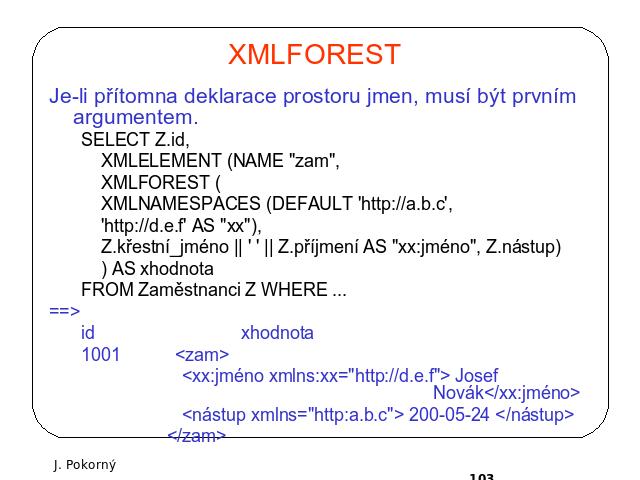 XMLFOREST

Je-li přítomna deklarace prostoru jmen, musí být prvním argumentem.

SELECT Z.id,
XMLELEMENT (NAME "zam",
XMLFOREST (
XMLNAMESPACES (DEFAULT 'http://a.b.c',
'http://d.e.f' AS "xx"),
Z.křestní_jméno || ' ' || Z.příjmení AS "xx:jméno", Z.nástup)
) AS xhodnota
FROM Zaměstnanci Z WHERE ...

==>

id xhodnota
1001 <zam>
<xx:jméno xmlns:xx="http://d.e.f"> Josef Novák</xx:jméno>
<nástup xmlns="http:a.b.c"> 200-05-24 </nástup>
</zam>

J. Pokorný

103